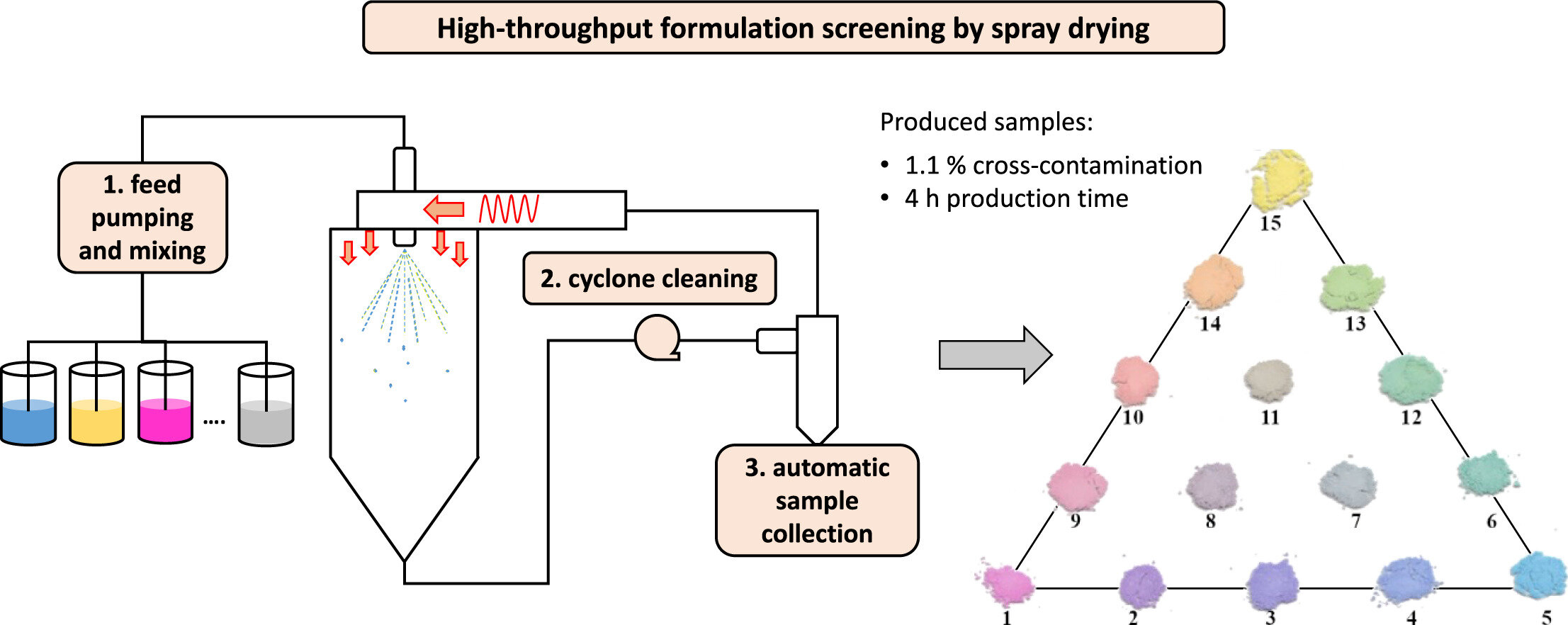 High-throughput formulation screening by spray drying

1. feed pumping and mixing

....

2. cyclone cleaning

3. automatic sample collection

Produced samples:
• 1.1 % cross-contamination
• 4 h production time

15
14
13
10
11
12
9
8
7
6
1
2
3
4
5